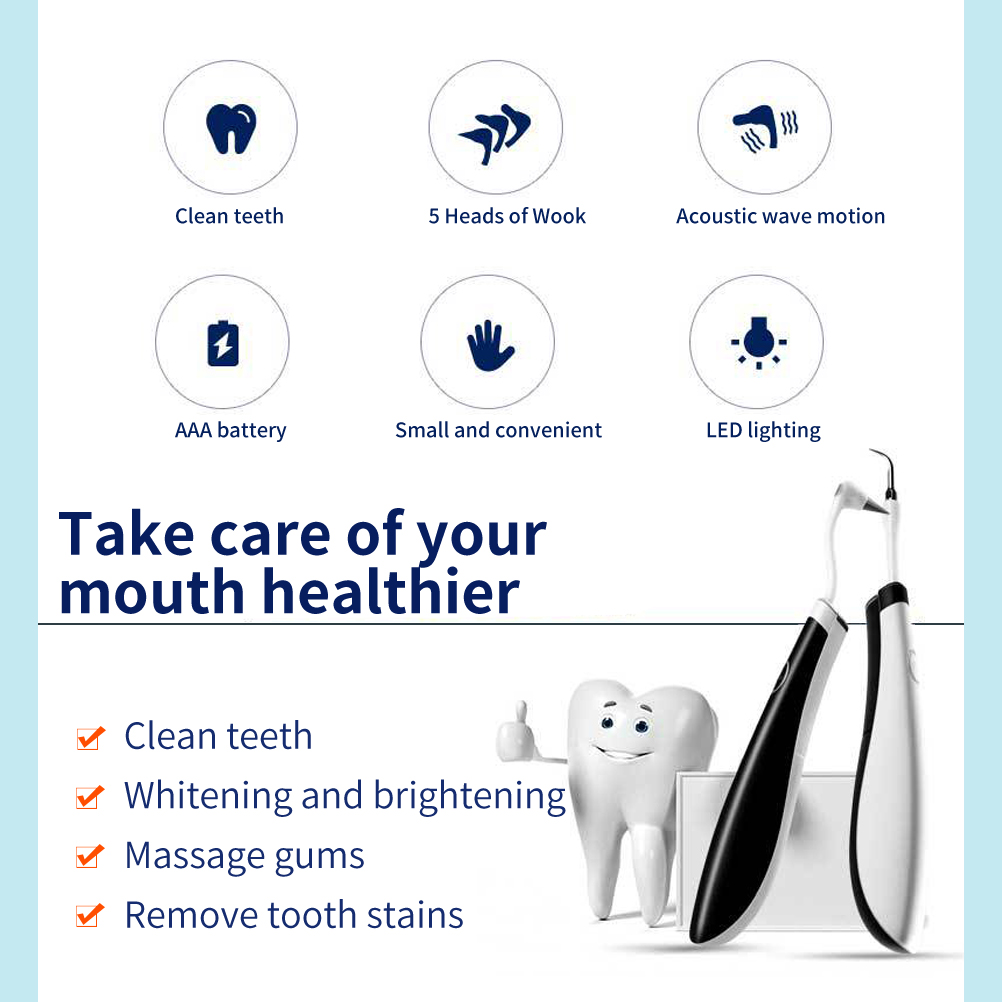 Clean teeth

5 Heads of Wook

Acoustic wave motion

AAA battery

Small and convenient

LED lighting

Take care of your mouth healthier

Clean teeth

Whitening and brightening

Massage gums

Remove tooth stains